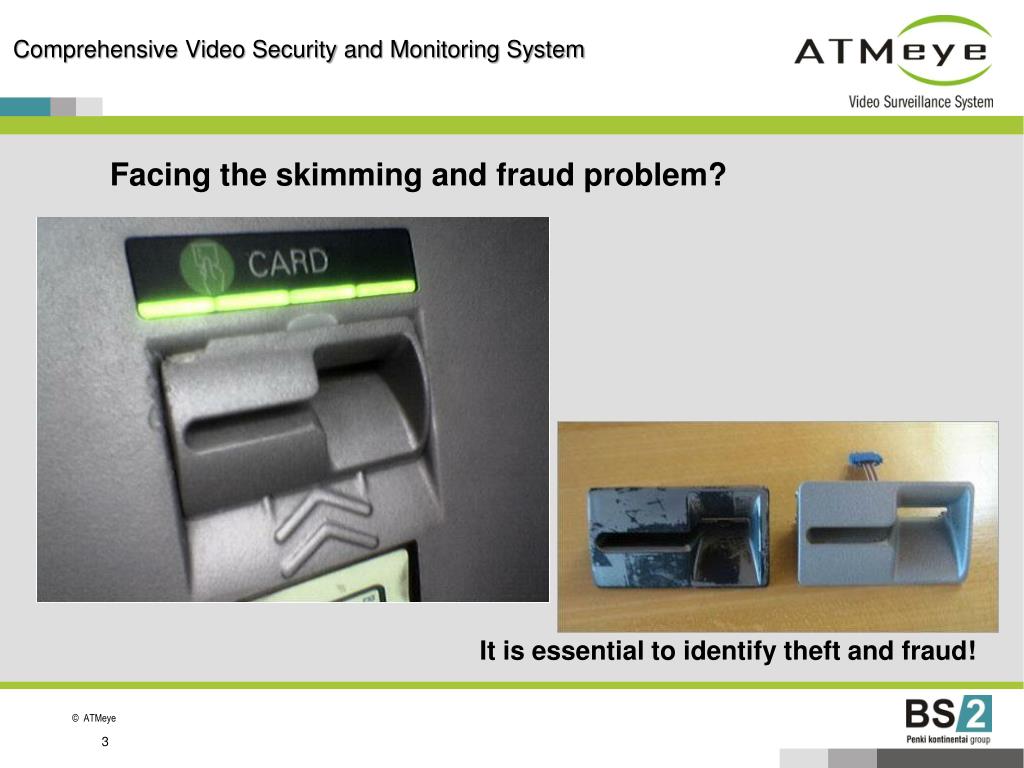 Comprehensive Video Security and Monitoring System

ATMeye
Video Surveillance System

Facing the skimming and fraud problem?

CARD

It is essential to identify theft and fraud!

© ATMeye

3

BS2
Penki kontinentai group